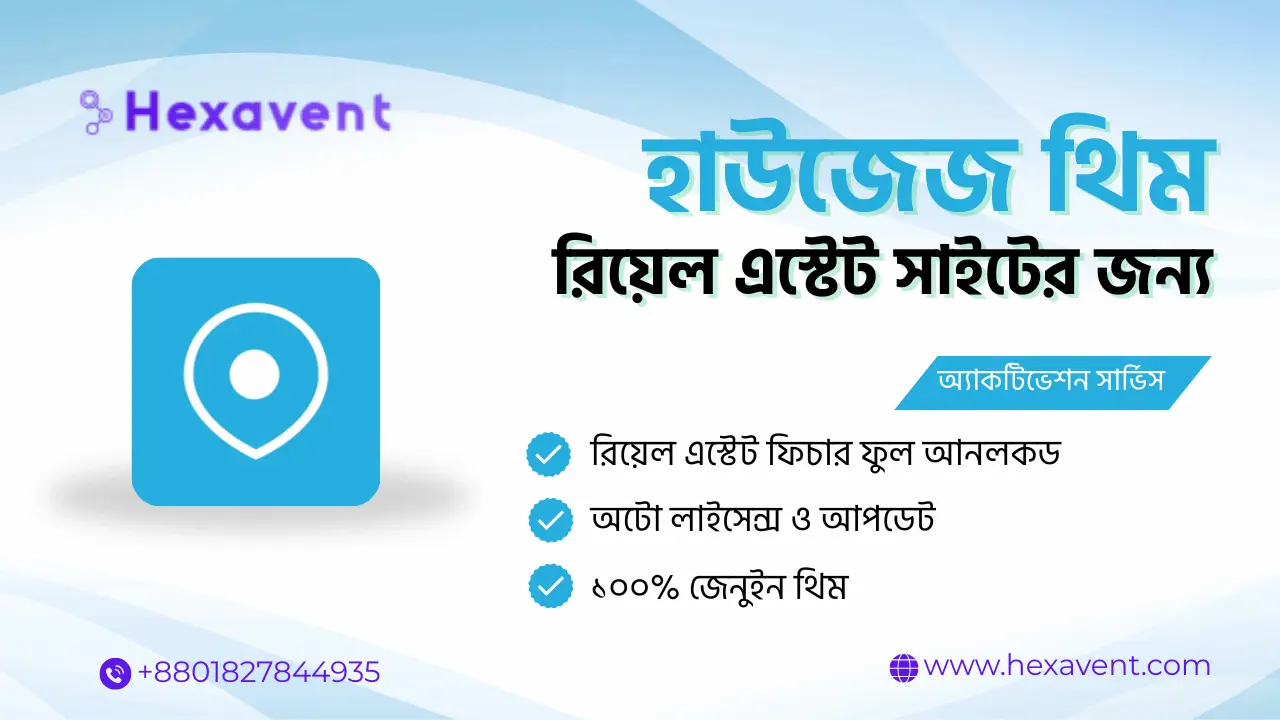 Hexavent

হাউজেজ থিম
রিয়েল এস্টেট সাইটের জন্য

অ্যাকটিভেশন সার্ভিস

রিয়েল এস্টেট ফিচার ফুল আনলকড
অটো লাইসেন্স ও আপডেট
১০০% জেনুইন থিম

+8801827844935
www.hexavent.com